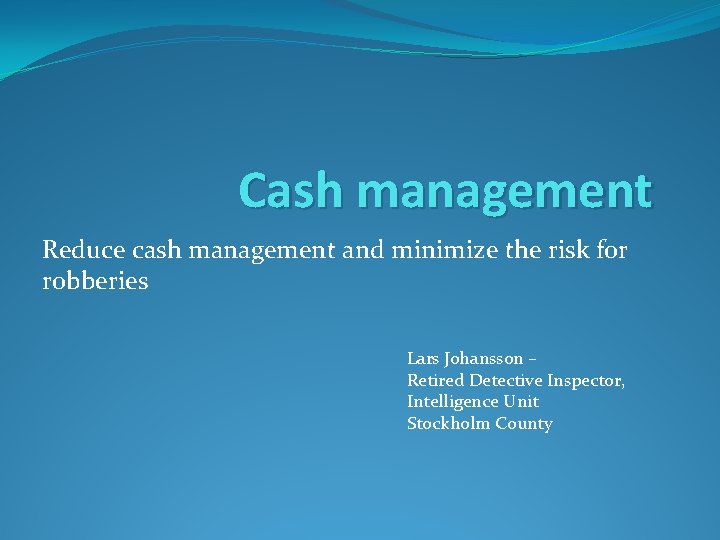 Cash management

Reduce cash management and minimize the risk for robberies

Lars Johansson –
Retired Detective Inspector,
Intelligence Unit
Stockholm County